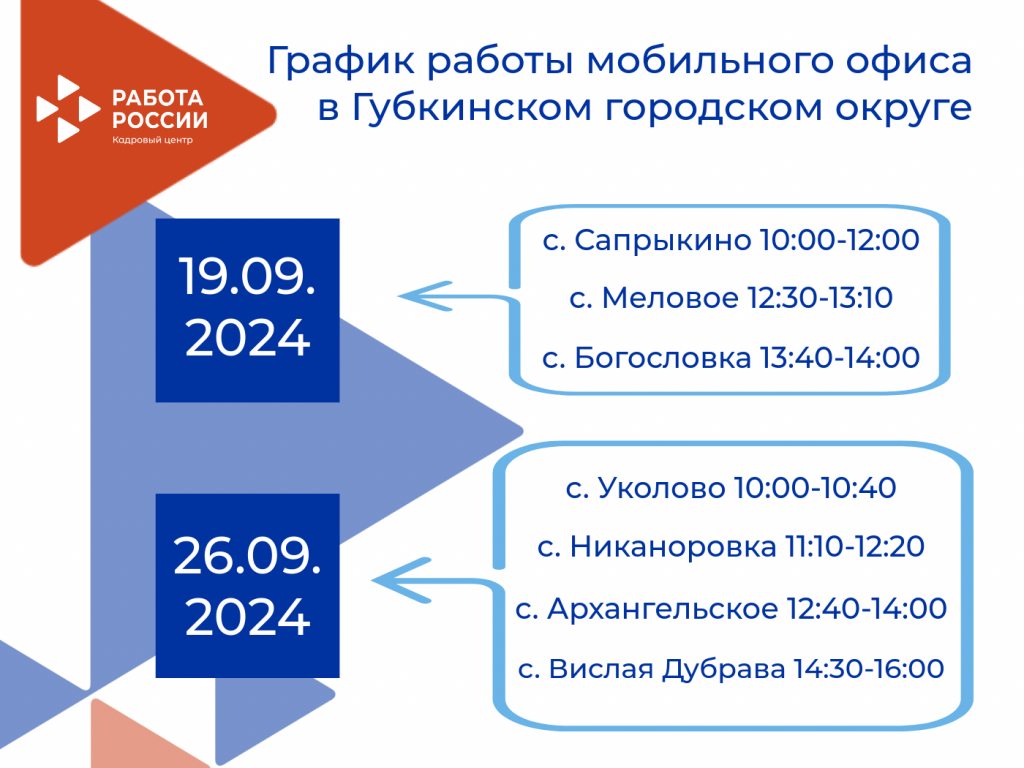 РАБОТА РОССИИ
Кадровый центр

График работы мобильного офиса в Губкинском городском округе

19.09. 2024

с. Сапрыкино 10:00-12:00
с. Меловое 12:30-13:10
с. Богословка 13:40-14:00

26.09. 2024

с. Уколово 10:00-10:40
с. Никаноровка 11:10-12:20
с. Архангельское 12:40-14:00
с. Вислая Дубрава 14:30-16:00